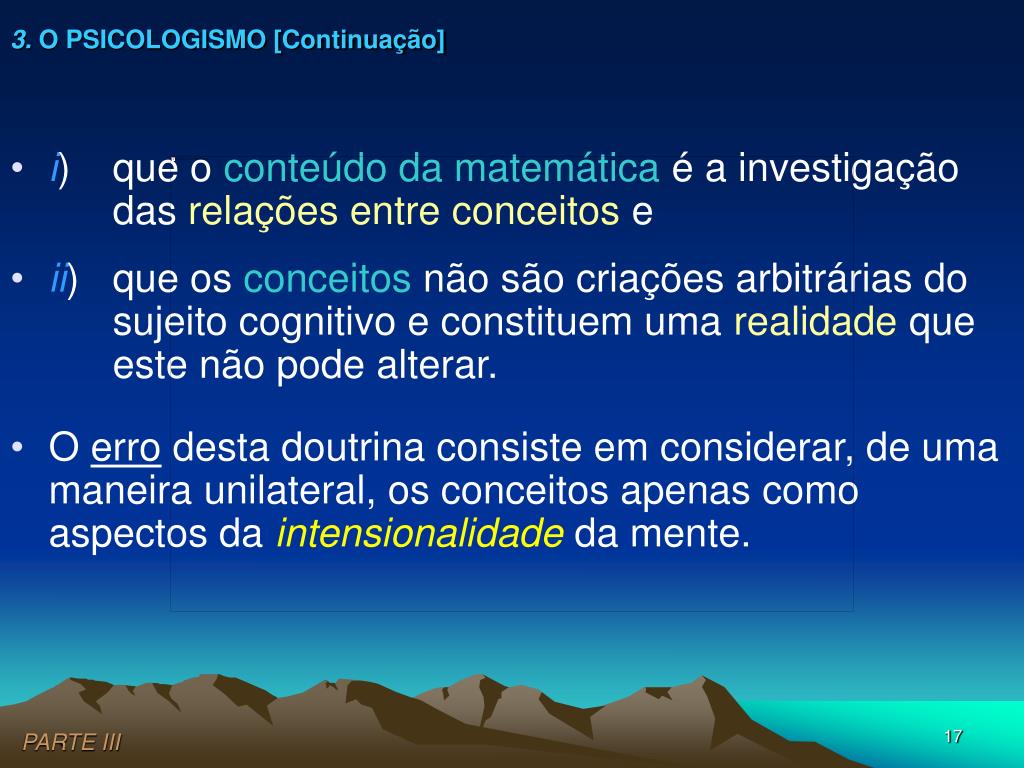 3. O PSICOLOGISMO [Continuação]

• i) que o conteúdo da matemática é a investigação das relações entre conceitos e

• ii) que os conceitos não são criações arbitrárias do sujeito cognitivo e constituem uma realidade que este não pode alterar.

• O erro desta doutrina consiste em considerar, de uma maneira unilateral, os conceitos apenas como aspectos da intensionalidade da mente.

PARTE III

17